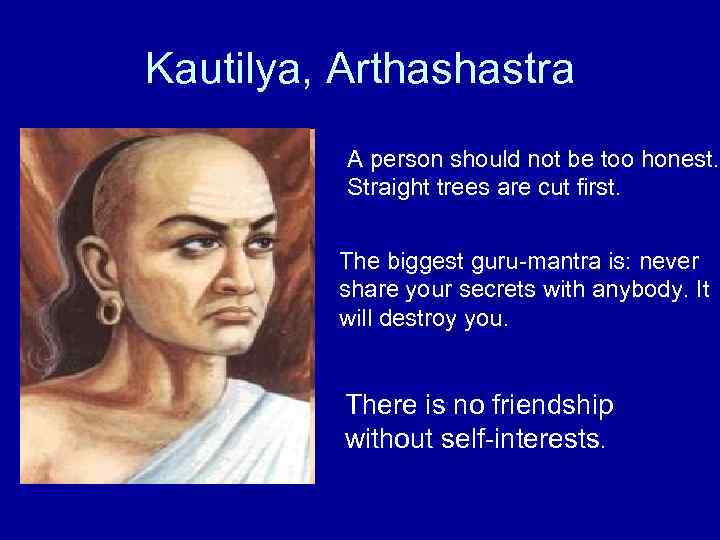 Kautilya, Arthashastra

A person should not be too honest. Straight trees are cut first.

The biggest guru-mantra is: never share your secrets with anybody. It will destroy you.

There is no friendship without self-interests.